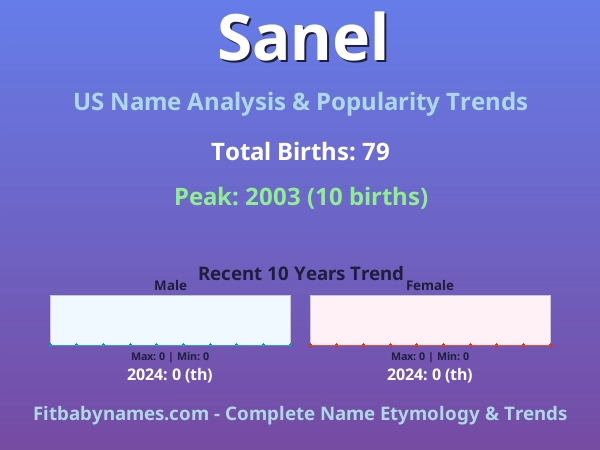 Sanel

US Name Analysis & Popularity Trends

Total Births: 79

Peak: 2003 (10 births)

Recent 10 Years Trend

Male

Max: 0 | Min: 0

2024: 0 (th)

Female

Max: 0 | Min: 0

2024: 0 (th)

Fitbabynames.com - Complete Name Etymology & Trends